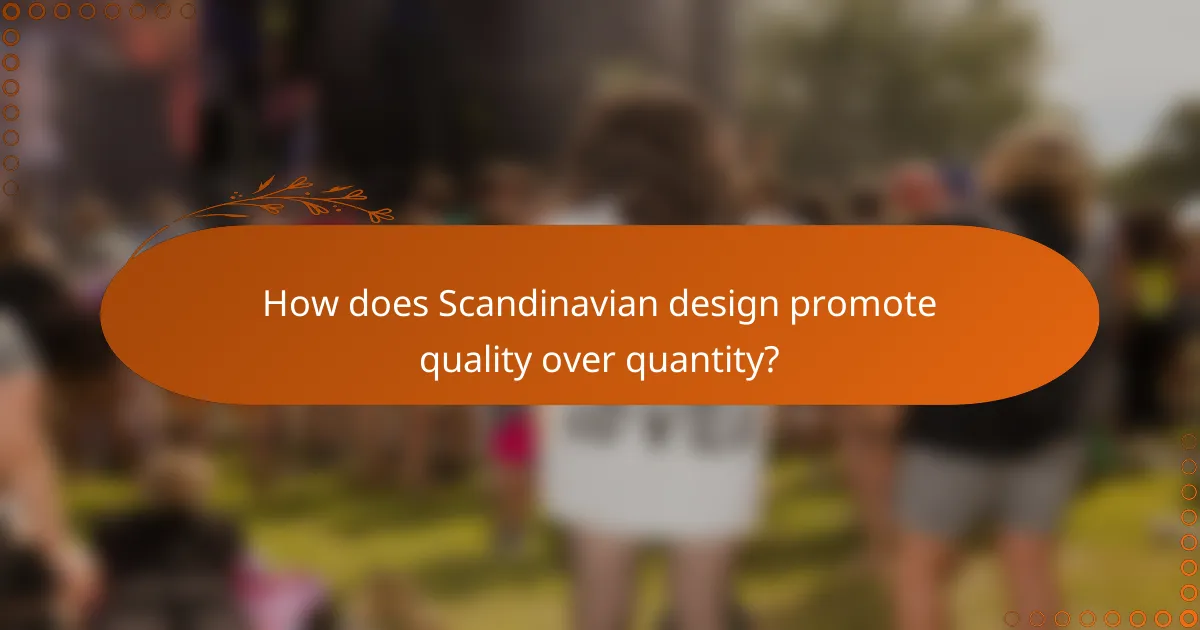 How does Scandinavian design promote quality over quantity?